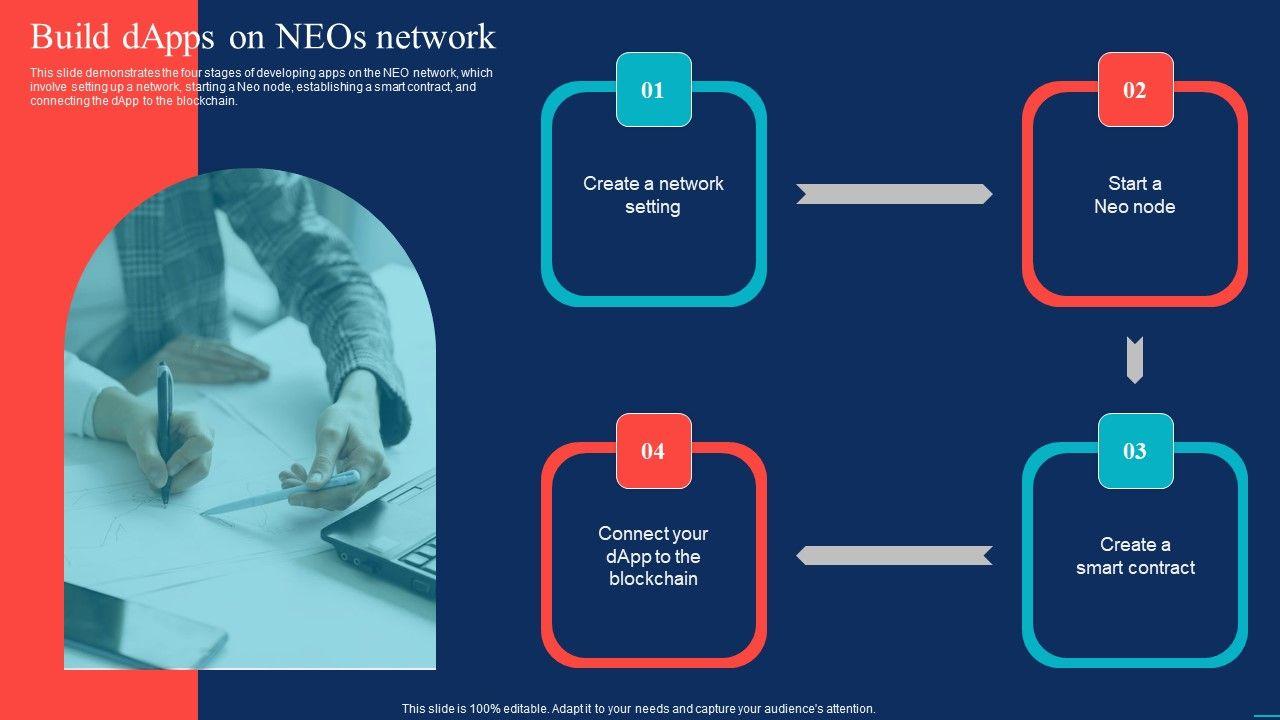 Build dApps on NEOs network

This slide demonstrates the four stages of developing apps on the NEO network, which involve setting up a network, starting a Neo node, establishing a smart contract, and connecting the dApp to the blockchain.

01

Create a network setting

02

Start a Neo node

03

Create a smart contract

04

Connect your dApp to the blockchain

This slide is 100% editable. Adapt it to your needs and capture your audience's attention.